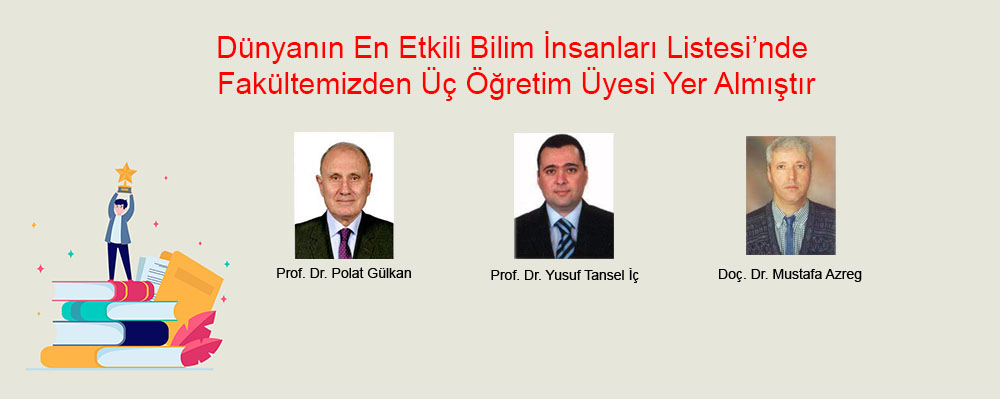 Dünyanın En Etkili Bilim İnsanları Listesi'nde Fakültemizden Üç Öğretim Üyesi Yer Almıştır

Prof. Dr. Polat Gülkan

Prof. Dr. Yusuf Tansel İç

Doç. Dr. Mustafa Azreg